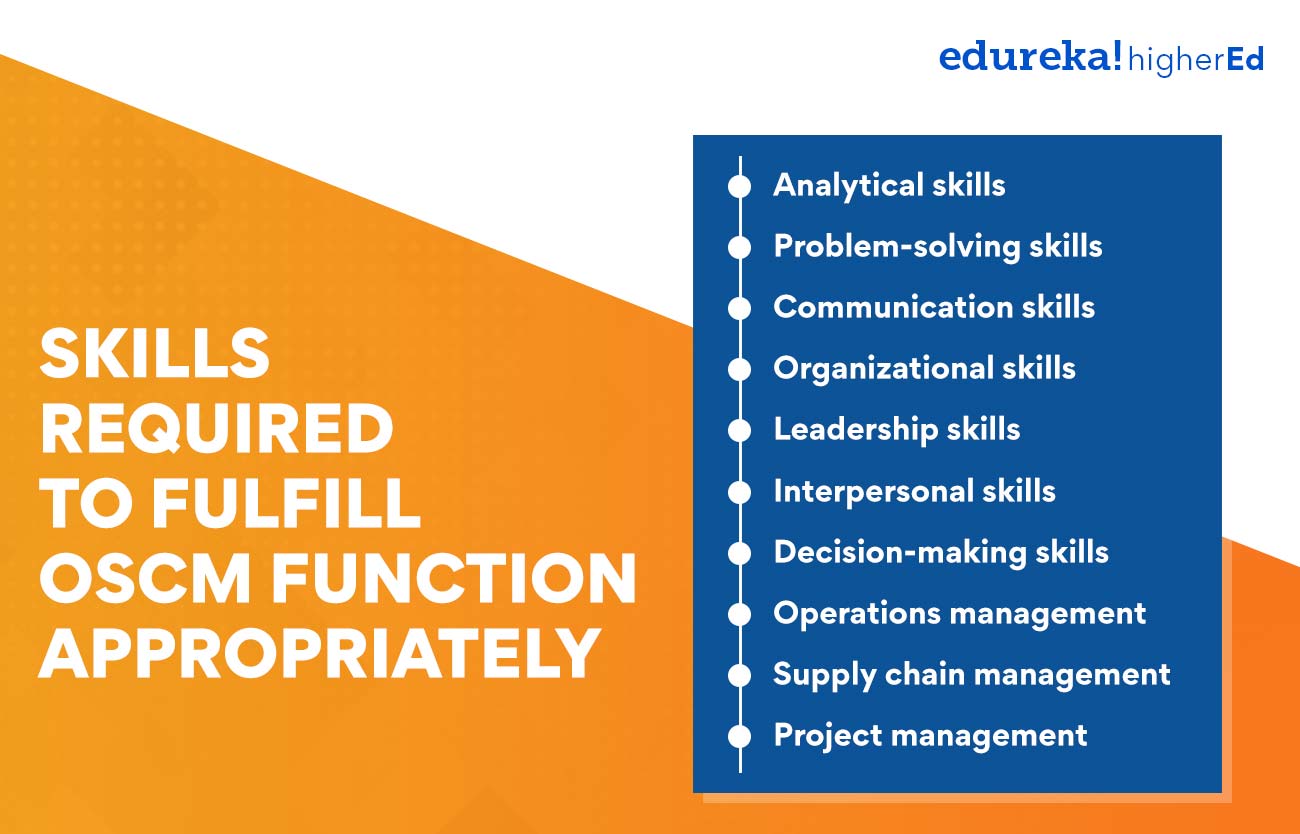 edureka! higherEd

SKILLS REQUIRED TO FULFILL OSCM FUNCTION APPROPRIATELY

Analytical skills
Problem-solving skills
Communication skills
Organizational skills
Leadership skills
Interpersonal skills
Decision-making skills
Operations management
Supply chain management
Project management